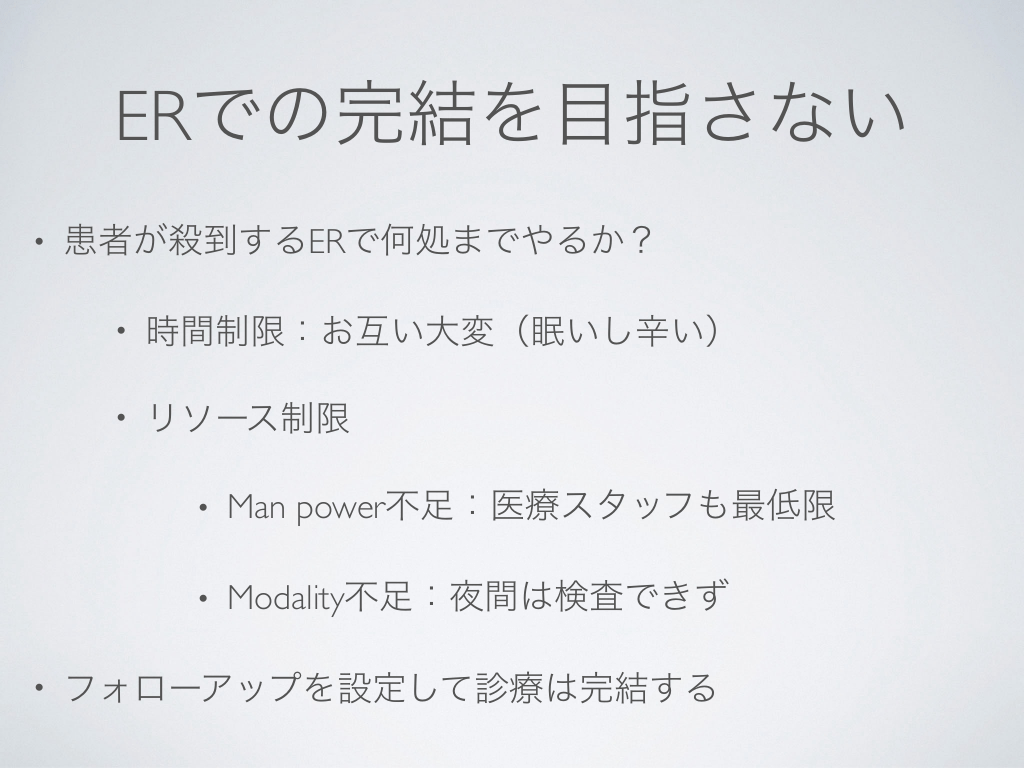 ERでの完結を目指さない

• 患者が殺到するERで何処までやるか？

• 時間制限：お互い大変（眠いし辛い）

• リソース制限

• Man power不足：医療スタッフも最低限

• Modality不足：夜間は検査できず

• フォローアップを設定して診療は完結する